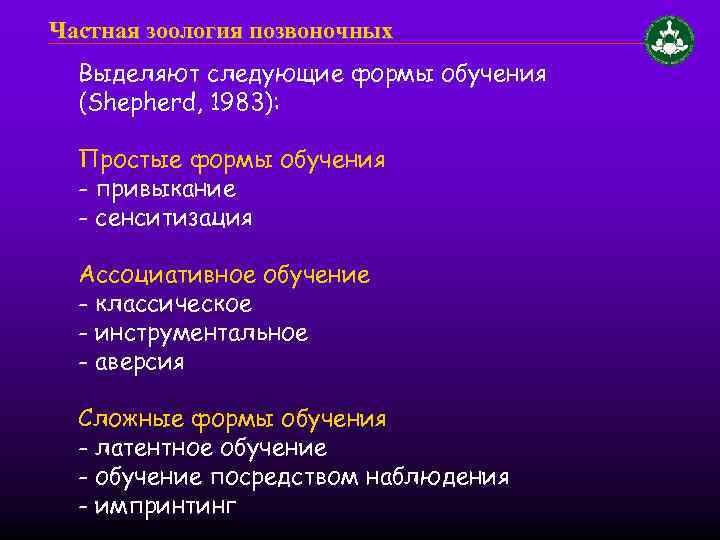 Частная зоология позвоночных

Выделяют следующие формы обучения (Shepherd, 1983):

Простые формы обучения
- привыкание
- сенситизация

Ассоциативное обучение
- классическое
- инструментальное
- аверсия

Сложные формы обучения
- латентное обучение
- обучение посредством наблюдения
- импринтинг